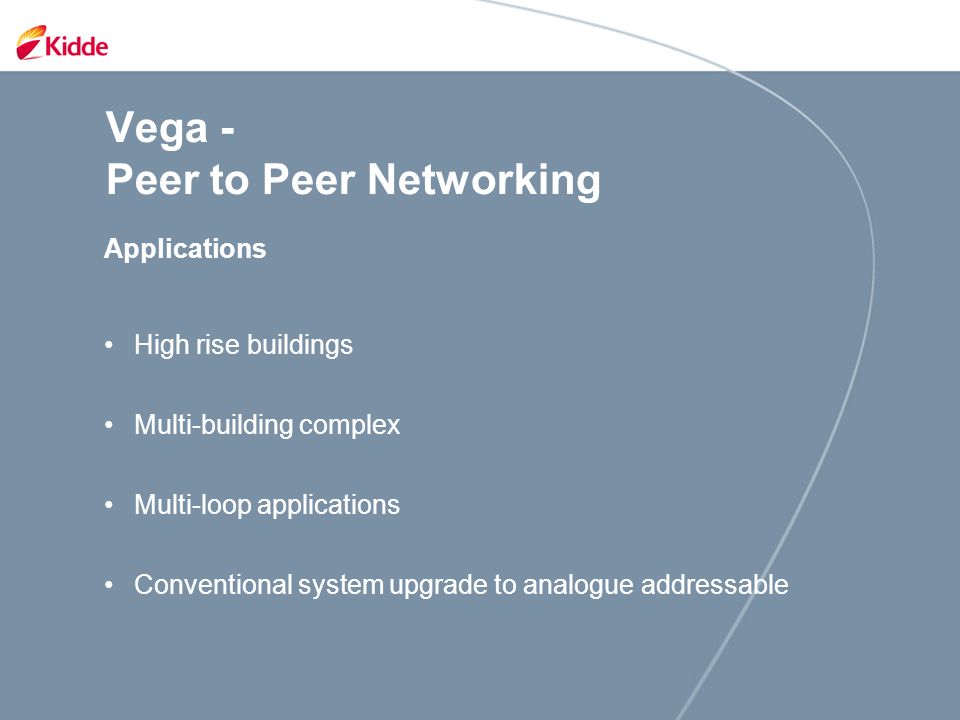 Kidde

Vega -
Peer to Peer Networking

Applications

• High rise buildings

• Multi-building complex

• Multi-loop applications

• Conventional system upgrade to analogue addressable